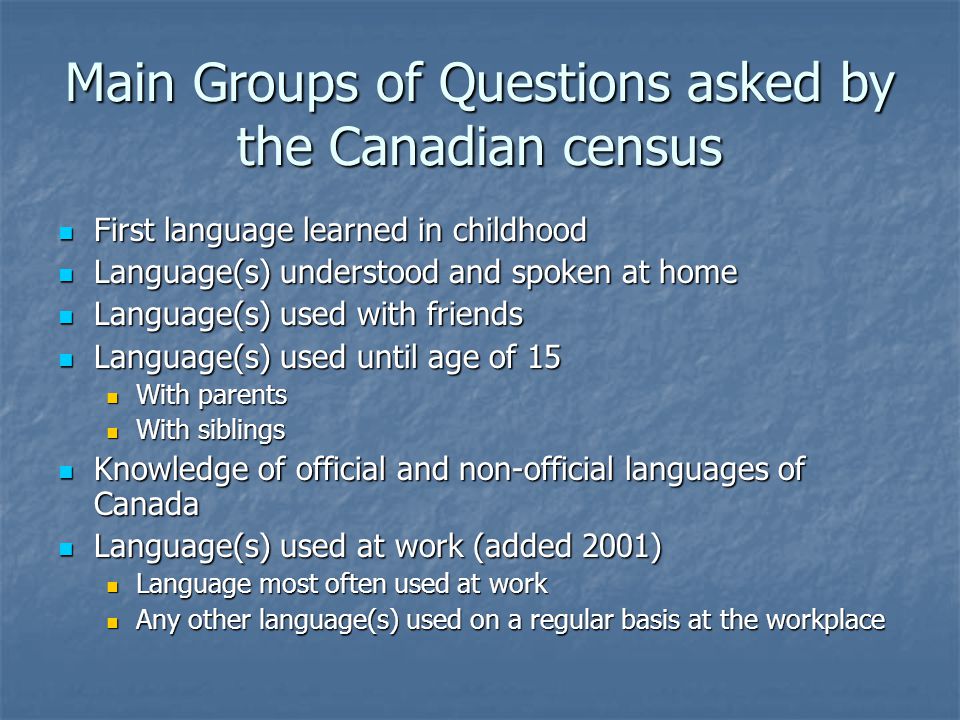 Main Groups of Questions asked by the Canadian census

- First language learned in childhood
- Language(s) understood and spoken at home
- Language(s) used with friends
- Language(s) used until age of 15
  - With parents
  - With siblings
- Knowledge of official and non-official languages of Canada
- Language(s) used at work (added 2001)
  - Language most often used at work
  - Any other language(s) used on a regular basis at the workplace